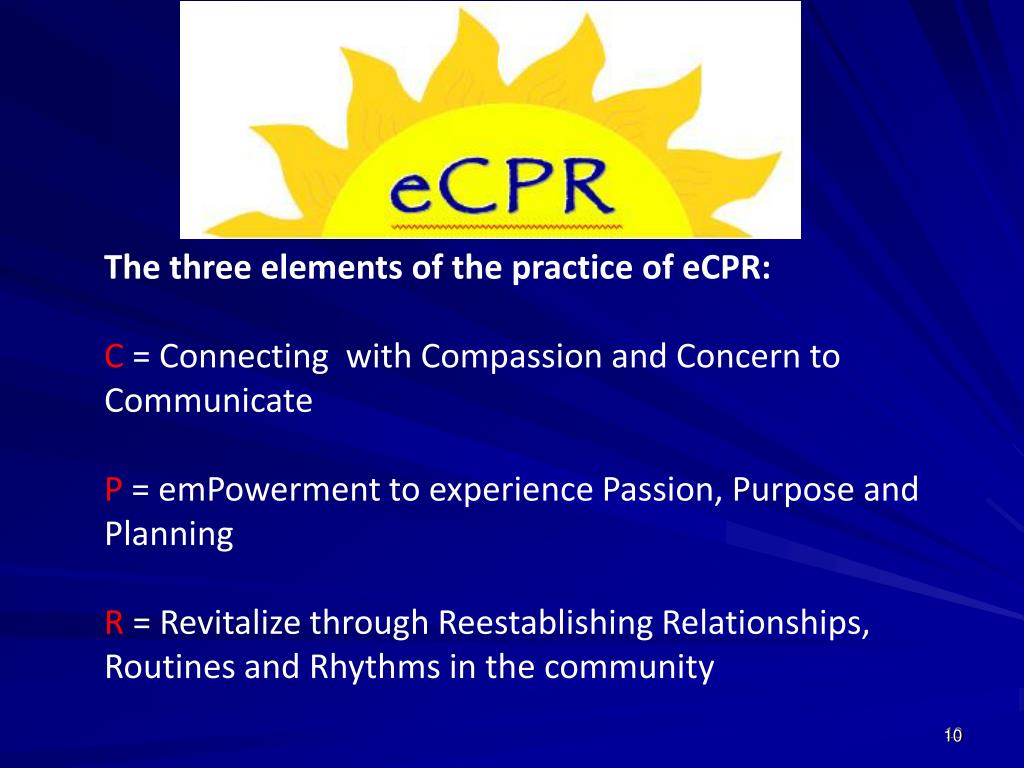 eCPR

The three elements of the practice of eCPR:

C = Connecting with Compassion and Concern to Communicate

P = emPowerment to experience Passion, Purpose and Planning

R = Revitalize through Reestablishing Relationships, Routines and Rhythms in the community

10